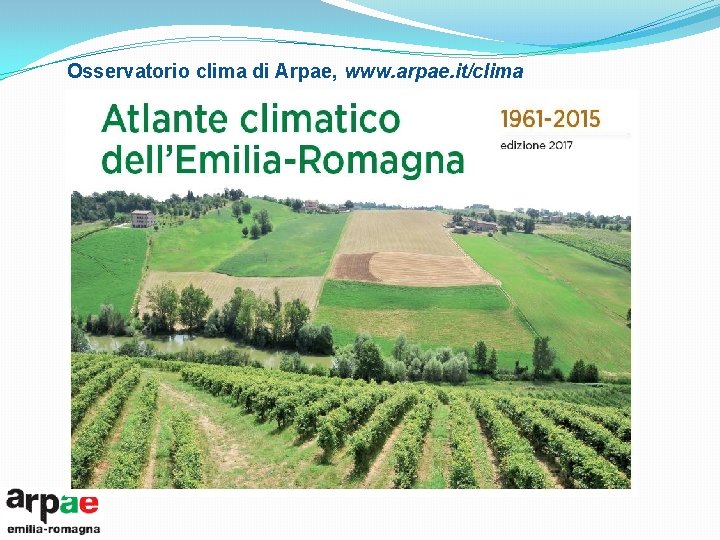 Osservatorio clima di Arpae, www.arpae.it/clima

Atlante climatico dell'Emilia-Romagna

1961-2015

edizione 2017

arpae
emilia-romagna